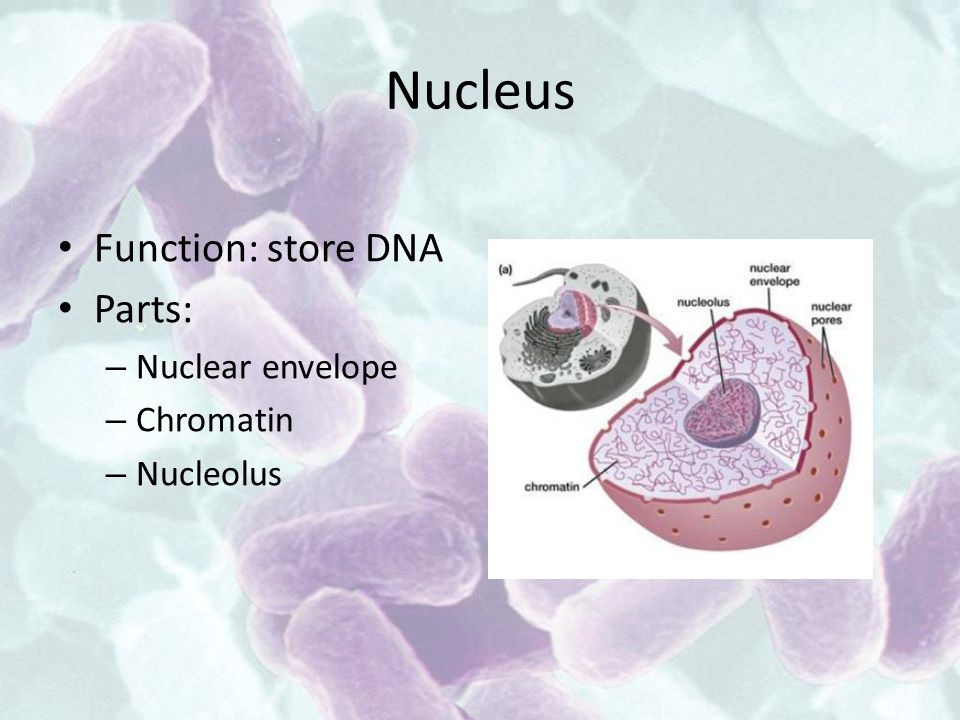 Nucleus

• Function: store DNA
• Parts:
– Nuclear envelope
– Chromatin
– Nucleolus

(a)
nuclear envelope
nucleolus
nuclear pores
chromatin